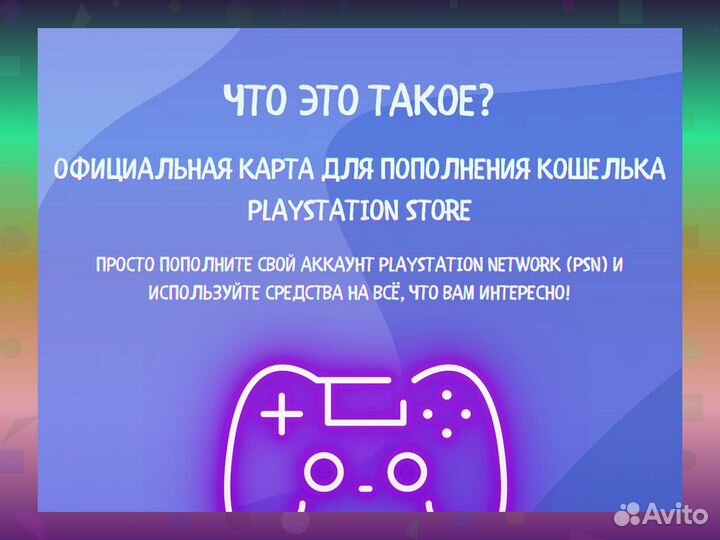 ЧТО ЭТО ТАКОЕ?

ОФИЦИАЛЬНАЯ КАРТА ДЛЯ ПОПОЛНЕНИЯ КОШЕЛЬКА PLAYSTATION STORE

ПРОСТО ПОПОЛНИТЕ СВОЙ АККАУНТ PLAYSTATION NETWORK (PSN) И ИСПОЛЬЗУЙТЕ СРЕДСТВА НА ВСЁ, ЧТО ВАМ ИНТЕРЕСНО!

Avito